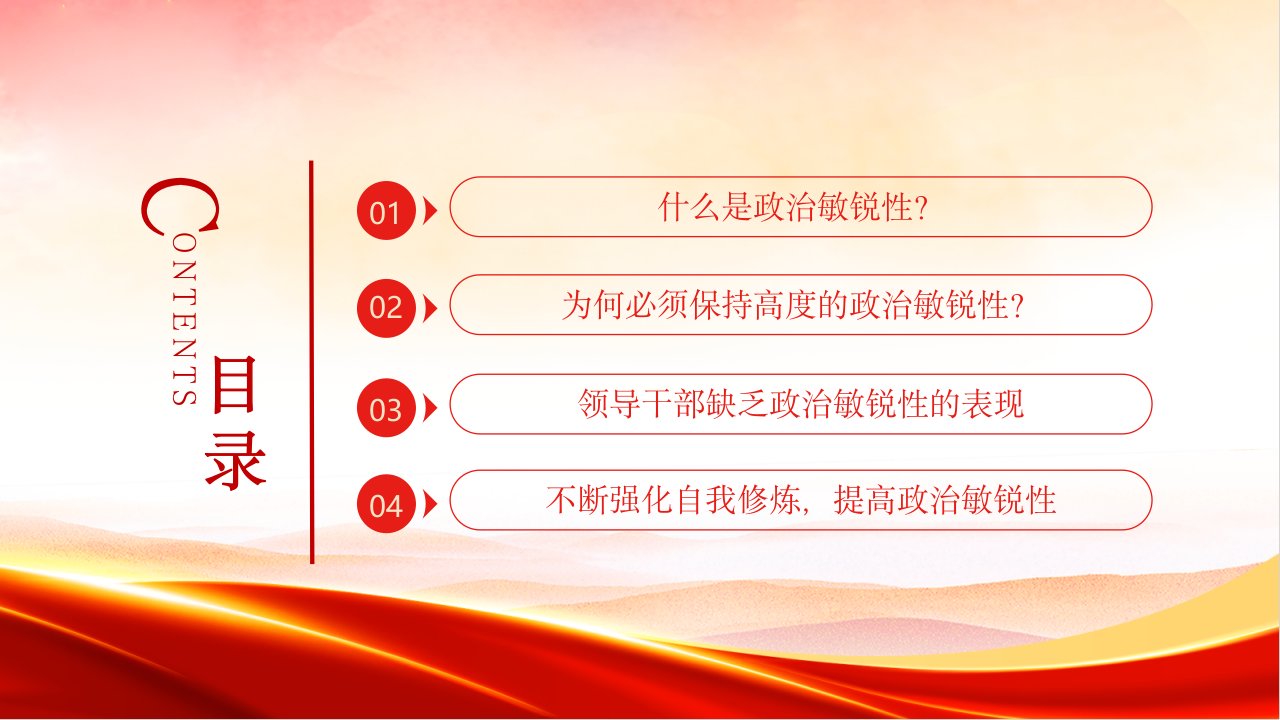 CONTENTS
目录

01 什么是政治敏锐性?

02 为何必须保持高度的政治敏锐性?

03 领导干部缺乏政治敏锐性的表现

04 不断强化自我修炼，提高政治敏锐性